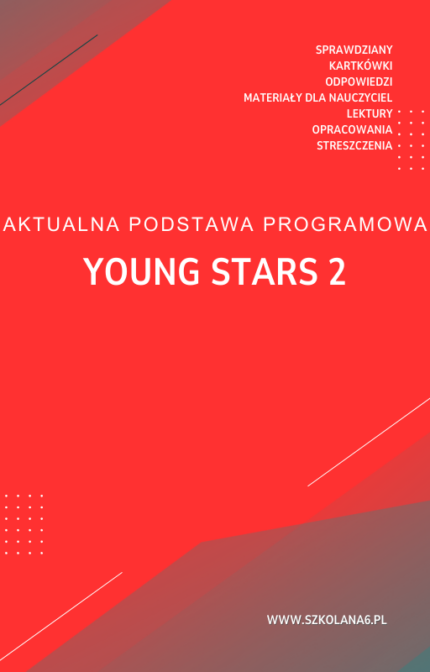 SPRAWDZIANY
KARTKÓWKI
ODPOWIEDZI
MATERIAŁY DLA NAUCZYCIEL
LEKTURY
OPRACOWANIA
STRESZCZENIA

AKTUALNA PODSTAWA PROGRAMOWA

YOUNG STARS 2

WWW.SZKOLANA6.PL